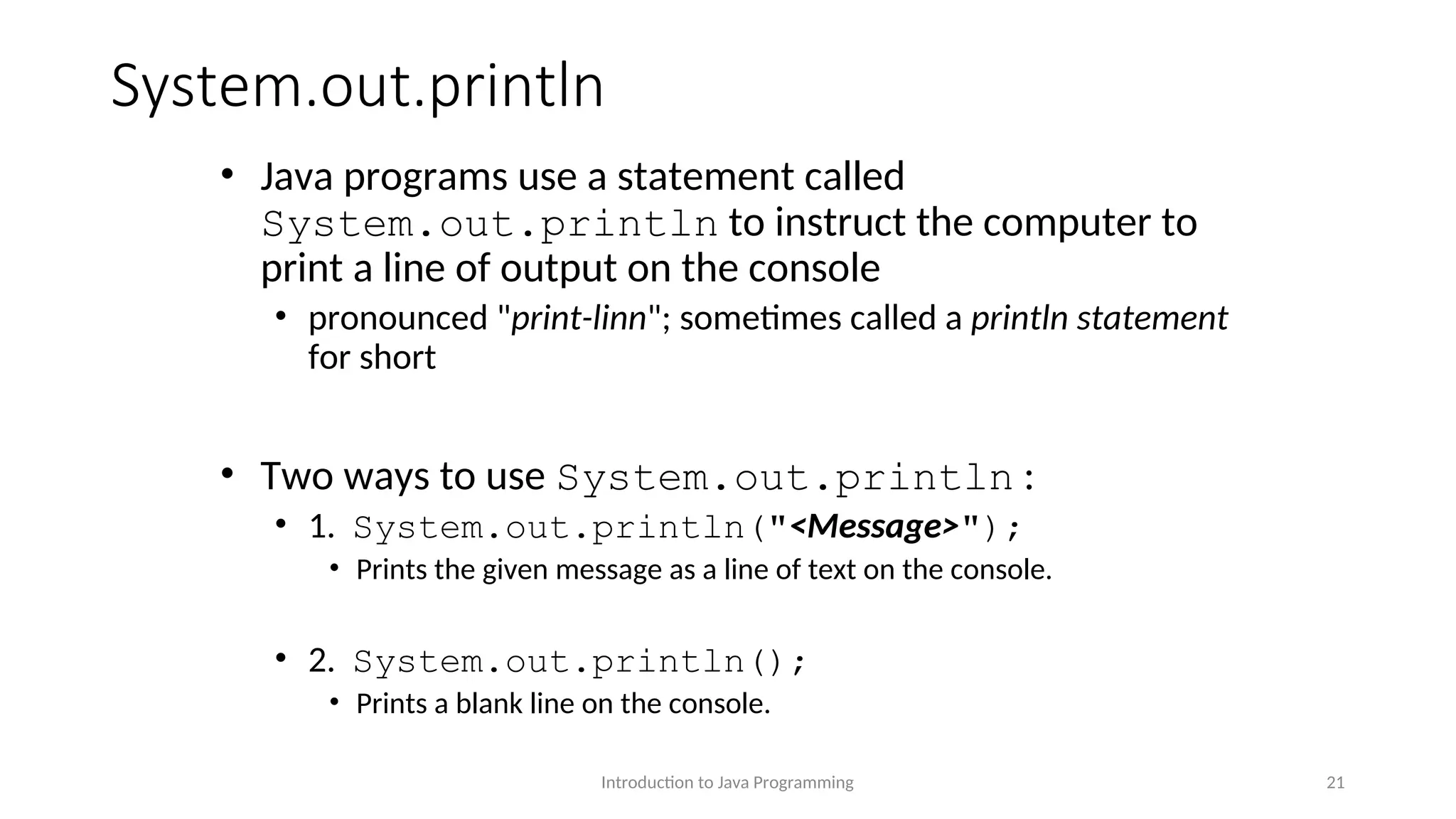 System.out.println

• Java programs use a statement called System.out.println to instruct the computer to print a line of output on the console
  • pronounced "print-linn"; sometimes called a println statement for short

• Two ways to use System.out.println:
  • 1. System.out.println("<Message>");
    • Prints the given message as a line of text on the console.

  • 2. System.out.println();
    • Prints a blank line on the console.

Introduction to Java Programming

21